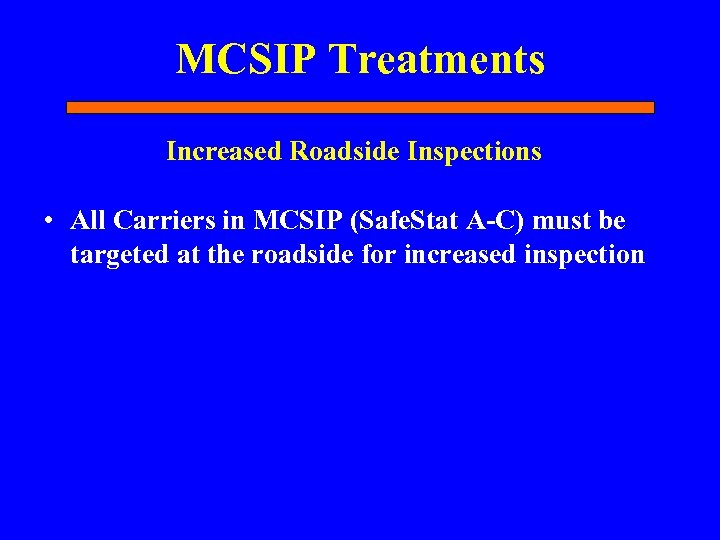 MCSIP Treatments

Increased Roadside Inspections

• All Carriers in MCSIP (SafeStat A-C) must be targeted at the roadside for increased inspection